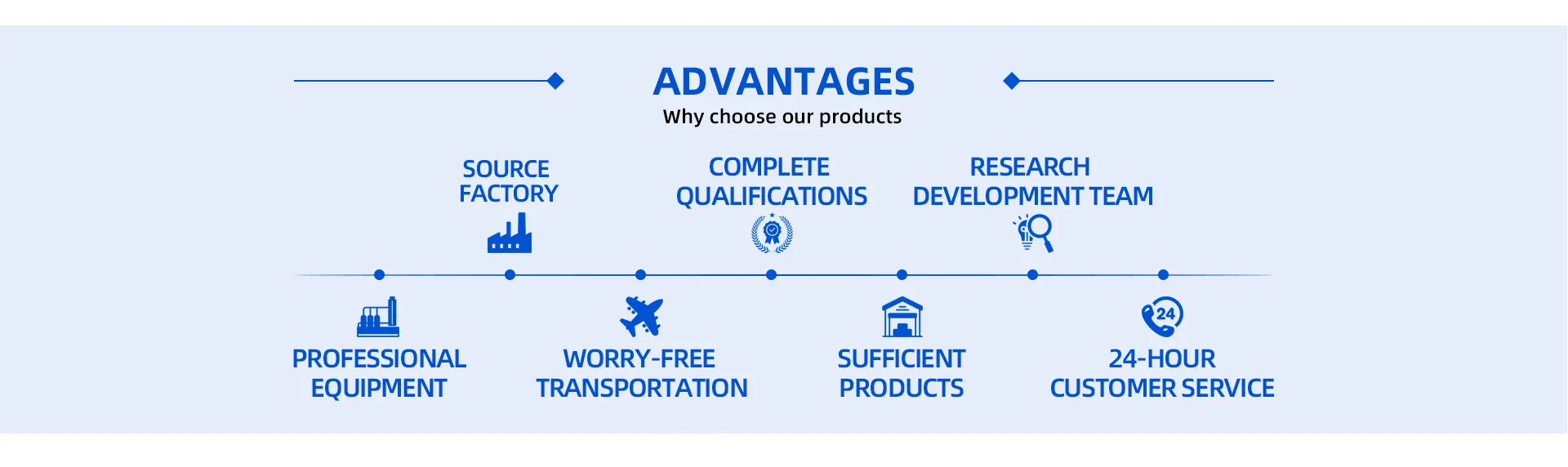 ADVANTAGES
Why choose our products

SOURCE FACTORY

COMPLETE QUALIFICATIONS

RESEARCH DEVELOPMENT TEAM

PROFESSIONAL EQUIPMENT

WORRY-FREE TRANSPORTATION

SUFFICIENT PRODUCTS

24
24-HOUR CUSTOMER SERVICE